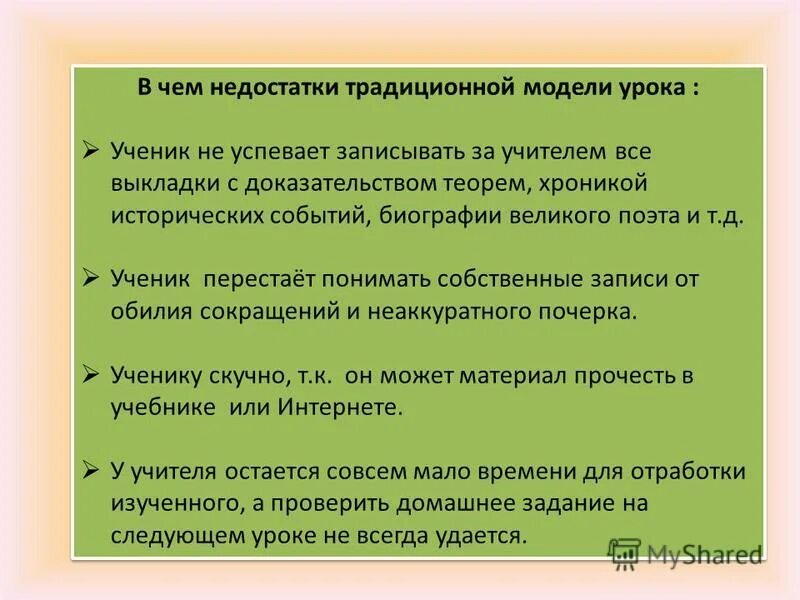 В чем недостатки традиционной модели урока :

➢ Ученик не успевает записывать за учителем все выкладки с доказательством теорем, хроникой исторических событий, биографии великого поэта и т.д.

➢ Ученик перестаёт понимать собственные записи от обилия сокращений и неаккуратного почерка.

➢ Ученику скучно, т.к. он может материал прочесть в учебнике или Интернете.

➢ У учителя остается совсем мало времени для отработки изученного, а проверить домашнее задание на следующем уроке не всегда удается.

MyShared